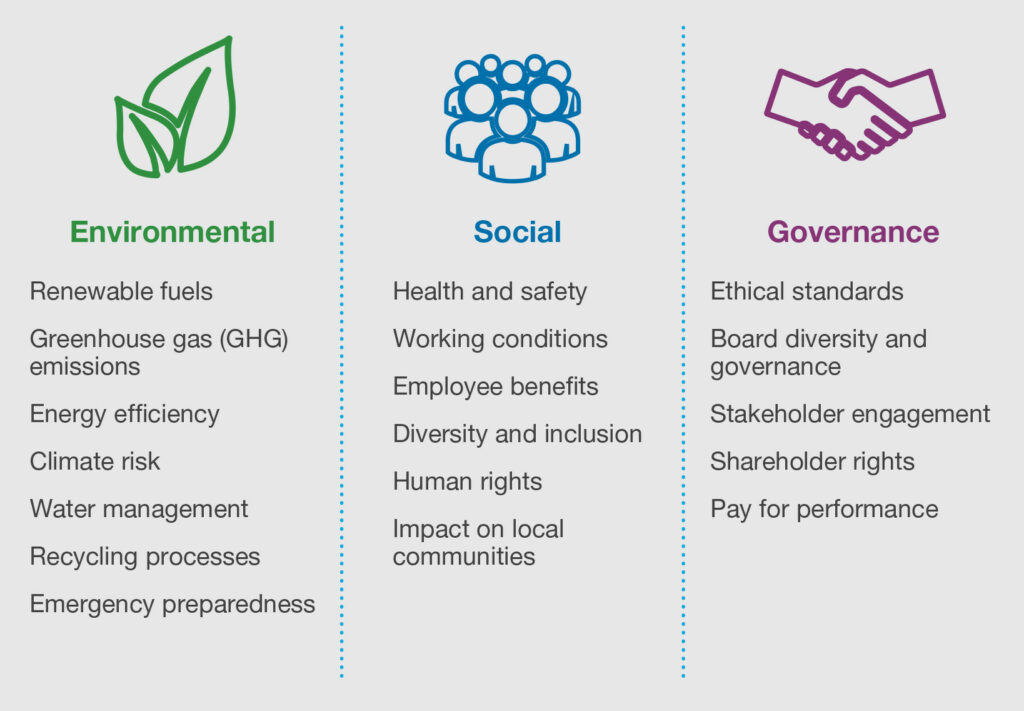 Environmental

Renewable fuels

Greenhouse gas (GHG) emissions

Energy efficiency

Climate risk

Water management

Recycling processes

Emergency preparedness

Social

Health and safety

Working conditions

Employee benefits

Diversity and inclusion

Human rights

Impact on local communities

Governance

Ethical standards

Board diversity and governance

Stakeholder engagement

Shareholder rights

Pay for performance